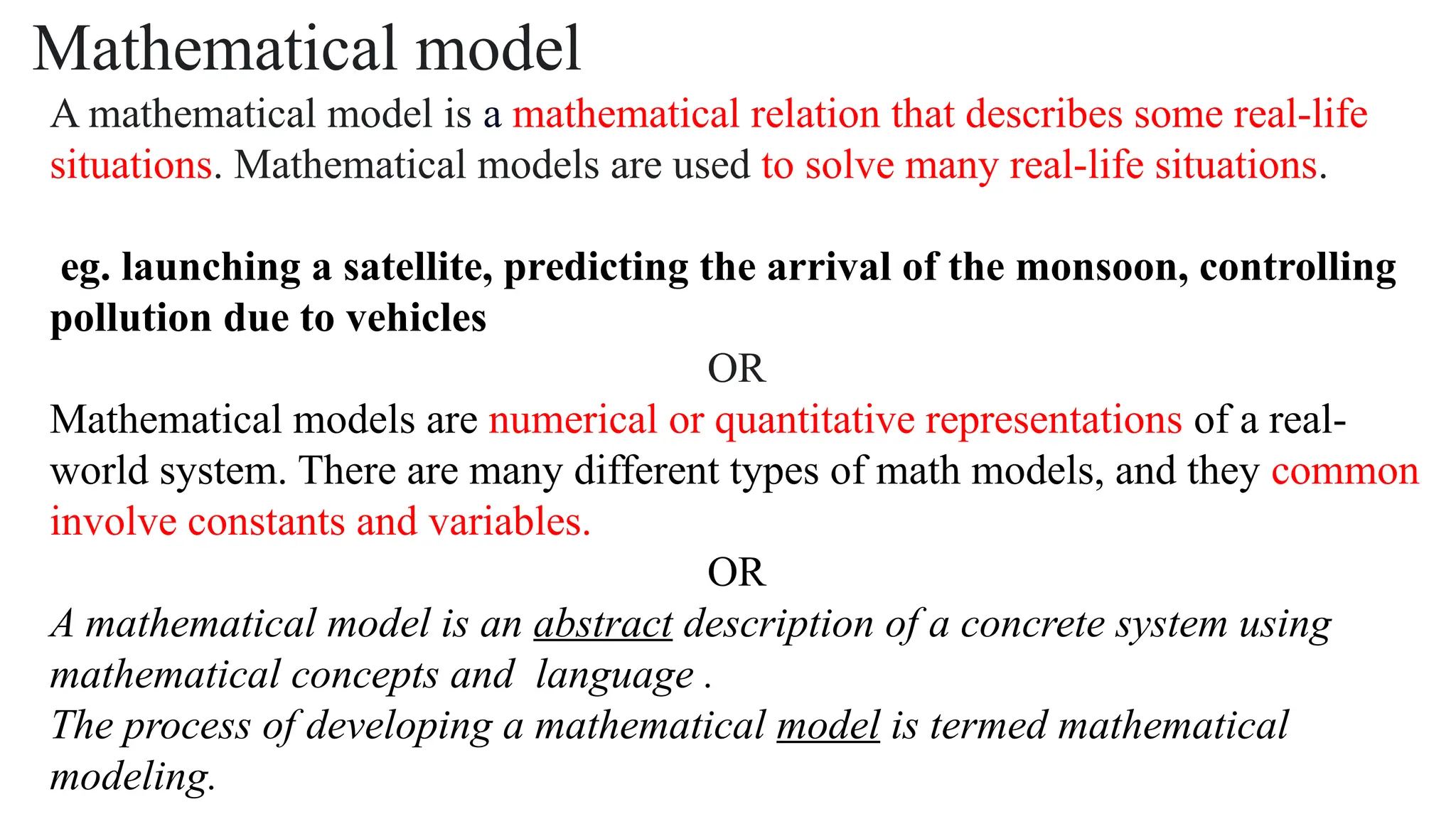 Mathematical model

A mathematical model is a mathematical relation that describes some real-life situations. Mathematical models are used to solve many real-life situations.

eg. launching a satellite, predicting the arrival of the monsoon, controlling pollution due to vehicles

OR

Mathematical models are numerical or quantitative representations of a real-world system. There are many different types of math models, and they common involve constants and variables.

OR

A mathematical model is an abstract description of a concrete system using mathematical concepts and language .
The process of developing a mathematical model is termed mathematical modeling.